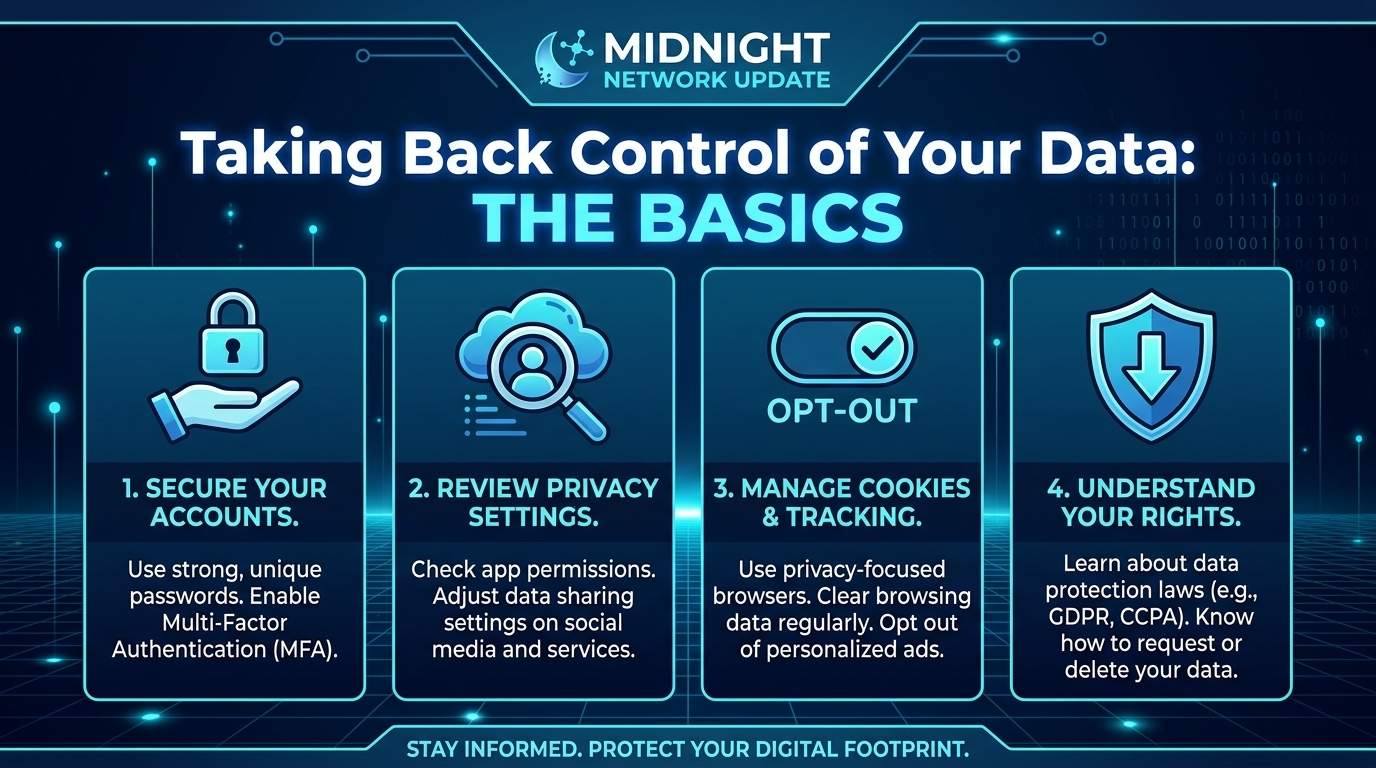 MIDNIGHT
NETWORK UPDATE

Taking Back Control of Your Data:
THE BASICS

1. SECURE YOUR ACCOUNTS.

Use strong, unique passwords. Enable Multi-Factor Authentication (MFA).

2. REVIEW PRIVACY SETTINGS.

Check app permissions. Adjust data sharing settings on social media and services.

OPT-OUT

3. MANAGE COOKIES & TRACKING.

Use privacy-focused browsers. Clear browsing data regularly. Opt out of personalized ads.

4. UNDERSTAND YOUR RIGHTS.

Learn about data protection laws (e.g., GDPR, CCPA). Know how to request or delete your data.

STAY INFORMED. PROTECT YOUR DIGITAL FOOTPRINT.